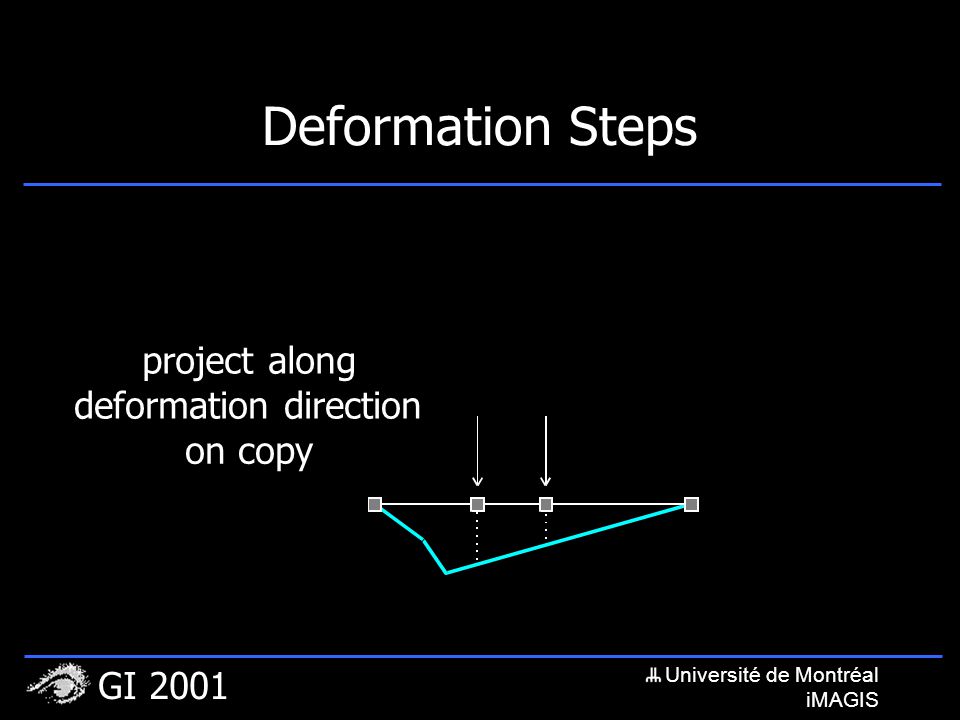 Deformation Steps

project along deformation direction on copy

GI 2001

Université de Montréal
iMAGIS